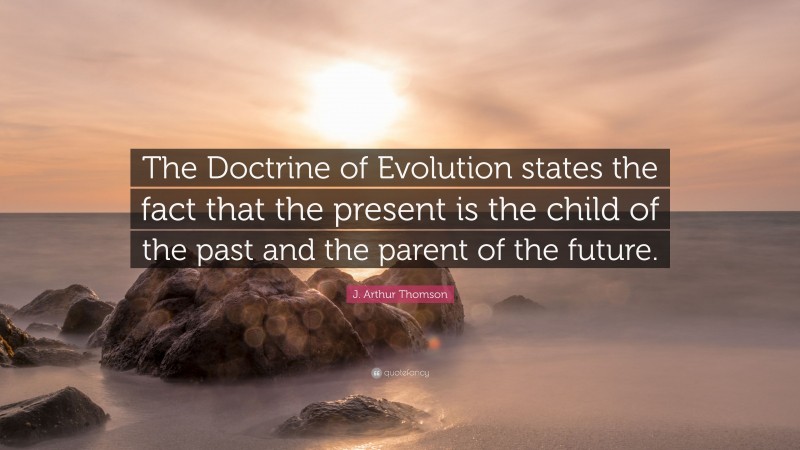 The Doctrine of Evolution states the fact that the present is the child of the past and the parent of the future.

J. Arthur Thomson

quotefancy